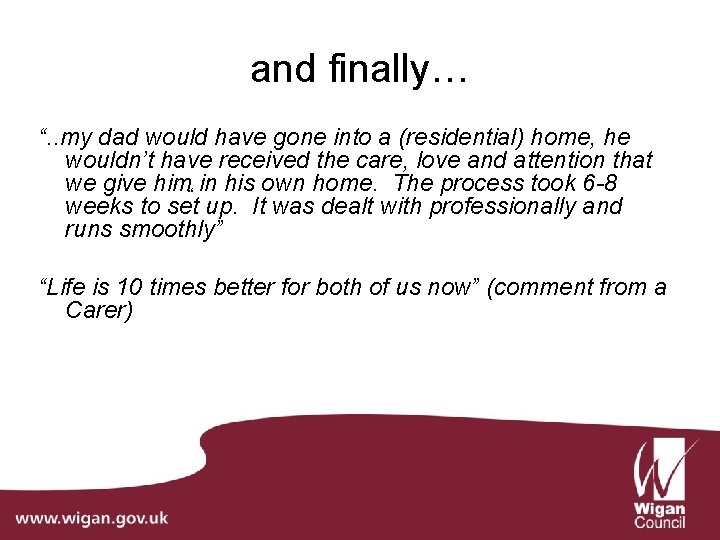 and finally…

“..my dad would have gone into a (residential) home, he wouldn’t have received the care, love and attention that we give him in his own home. The process took 6-8 weeks to set up. It was dealt with professionally and runs smoothly”

“Life is 10 times better for both of us now” (comment from a Carer)

www.wigan.gov.uk

Wigan Council